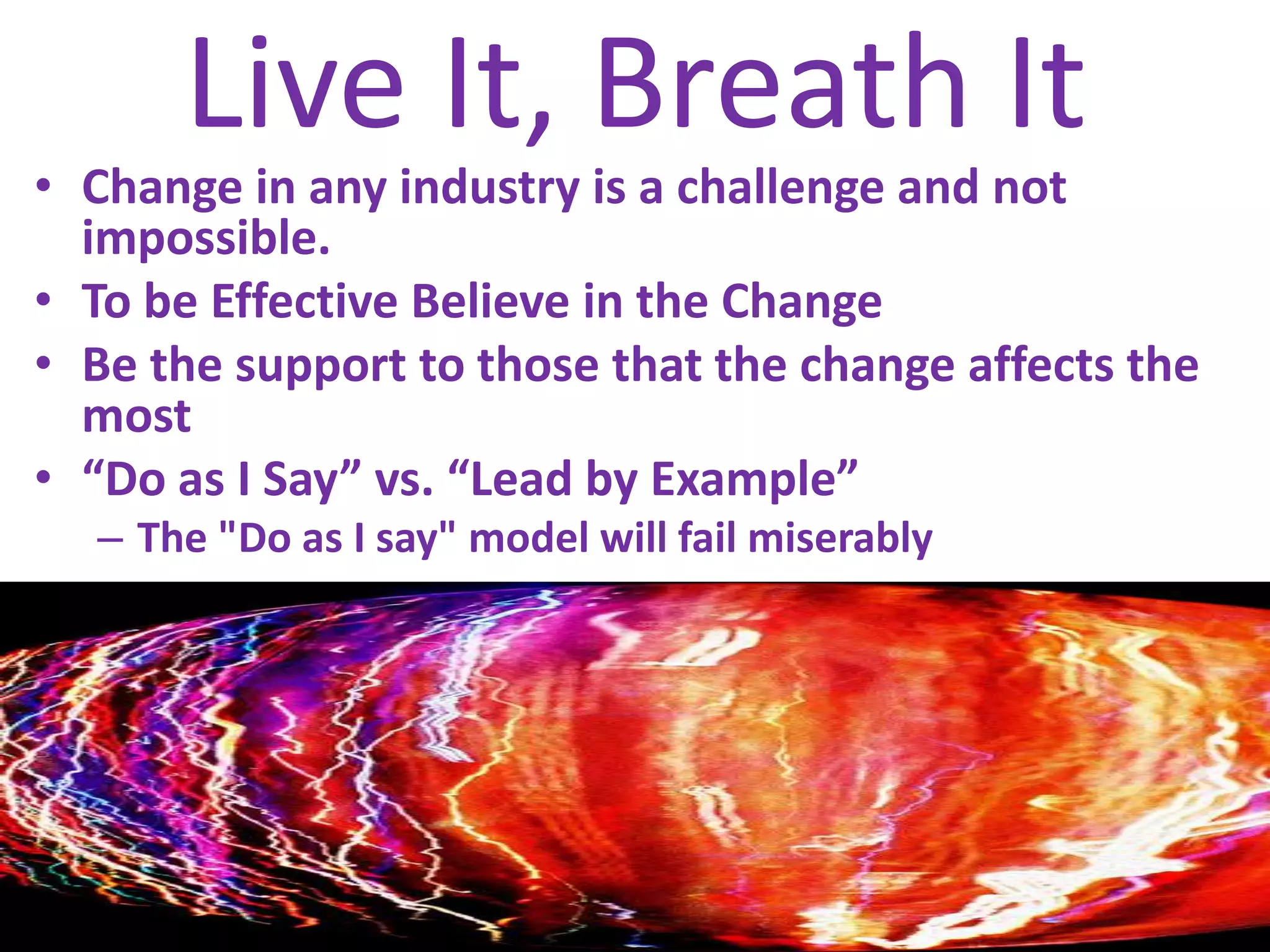 Live It, Breath It

• Change in any industry is a challenge and not impossible.
• To be Effective Believe in the Change
• Be the support to those that the change affects the most
• “Do as I Say” vs. “Lead by Example”
  – The "Do as I say" model will fail miserably